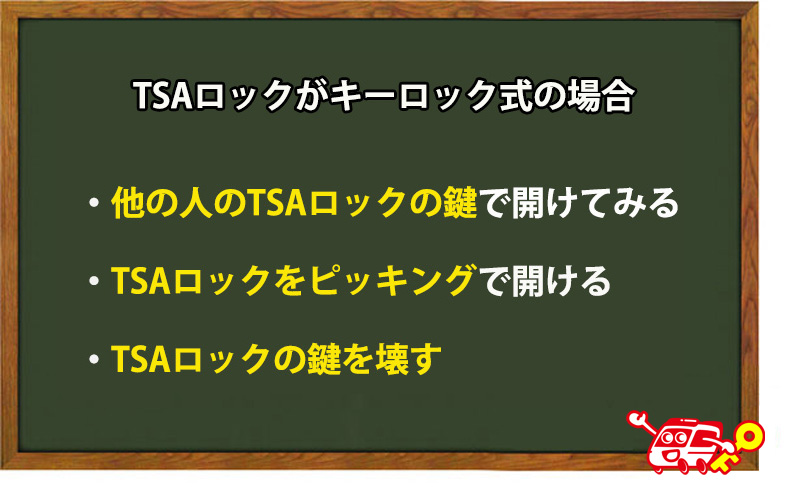 TSAロックがキーロック式の場合

・他の人のTSAロックの鍵で開けてみる

・TSAロックをピッキングで開ける

・TSAロックの鍵を壊す